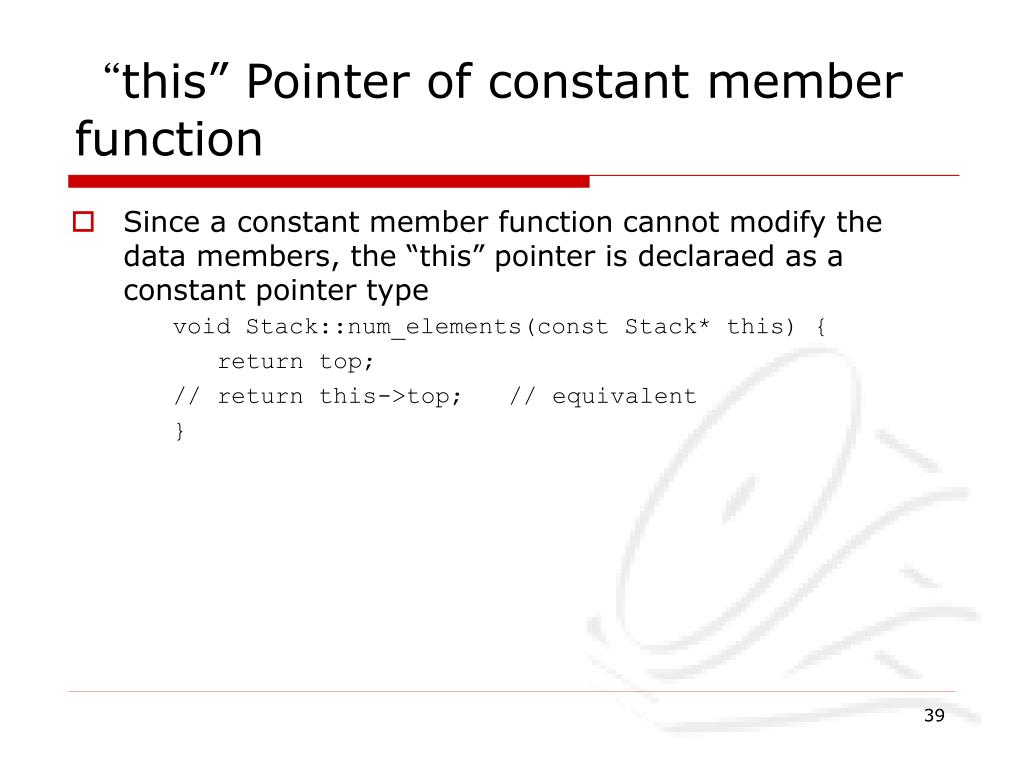 “this” Pointer of constant member function

Since a constant member function cannot modify the data members, the “this” pointer is declaraed as a constant pointer type

void Stack::num_elements(const Stack* this) {
return top;
// return this->top; // equivalent
}

39